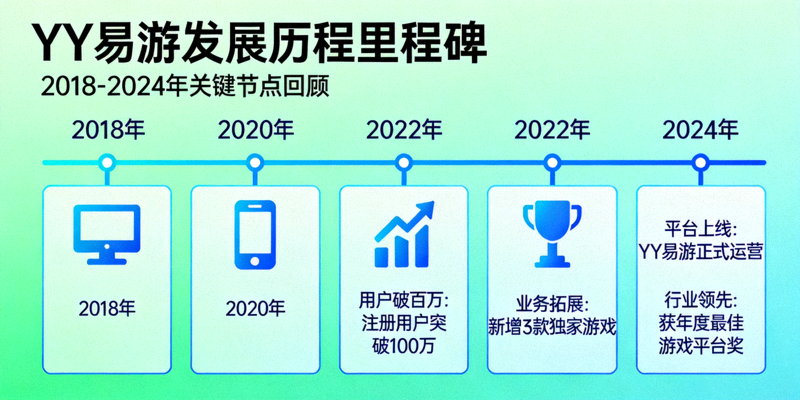 YY易游发展历程里程碑
2018-2024年关键节点回顾

2018年
2020年
2022年
2022年
2024年

2018年

2020年

用户破百万:
注册用户突破100万

业务拓展:
新增3款独家游戏

平台上线:
YY易游正式运营

行业领先:
获年度最佳游戏平台奖